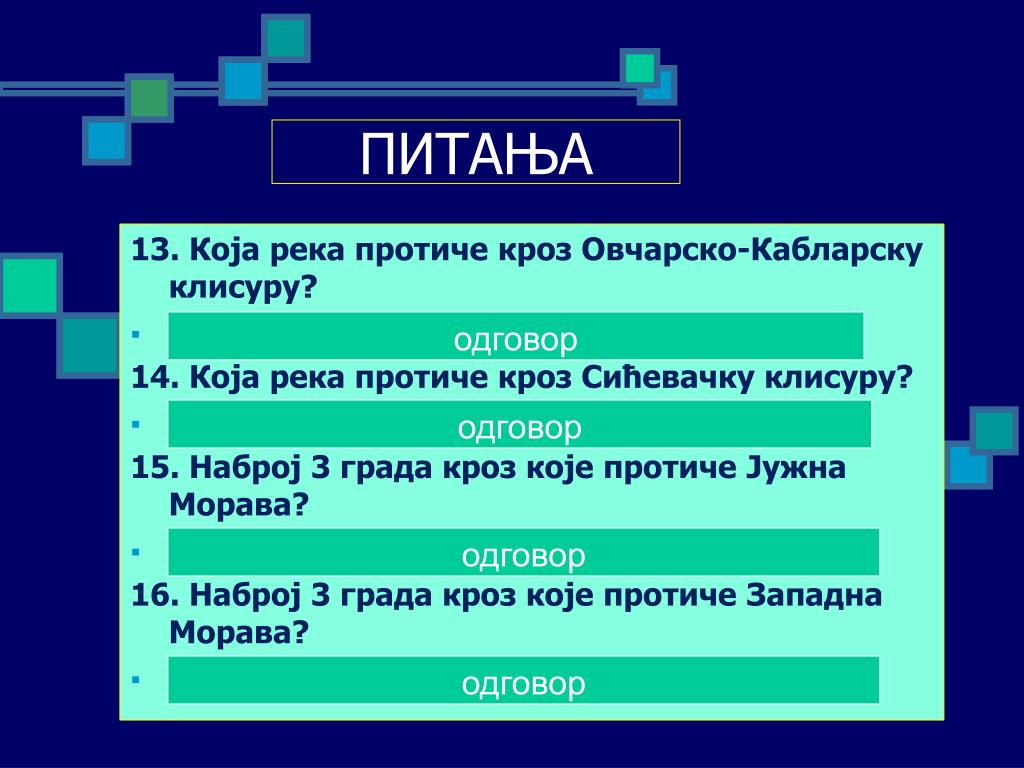 ПИТАЊА

13. Која река протиче кроз Овчарско-Кабларску клисуру?

▪ одговор

14. Која река протиче кроз Сићевачку клисуру?

▪ одговор

15. Наброј 3 града кроз које протиче Јужна Морава?

▪ одговор

16. Наброј 3 града кроз које протиче Западна Морава?

▪ одговор